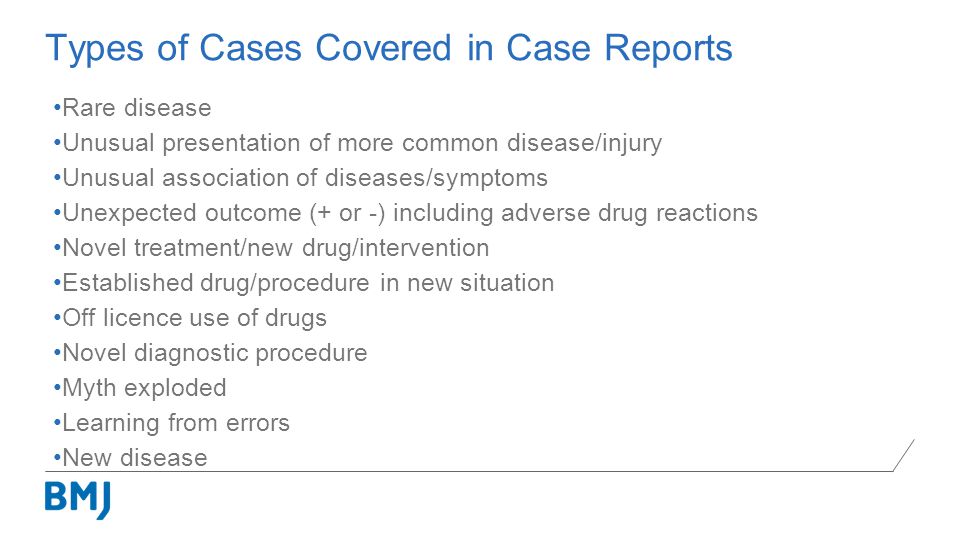 Types of Cases Covered in Case Reports

•Rare disease
•Unusual presentation of more common disease/injury
•Unusual association of diseases/symptoms
•Unexpected outcome (+ or -) including adverse drug reactions
•Novel treatment/new drug/intervention
•Established drug/procedure in new situation
•Off licence use of drugs
•Novel diagnostic procedure
•Myth exploded
•Learning from errors
•New disease

BMJ